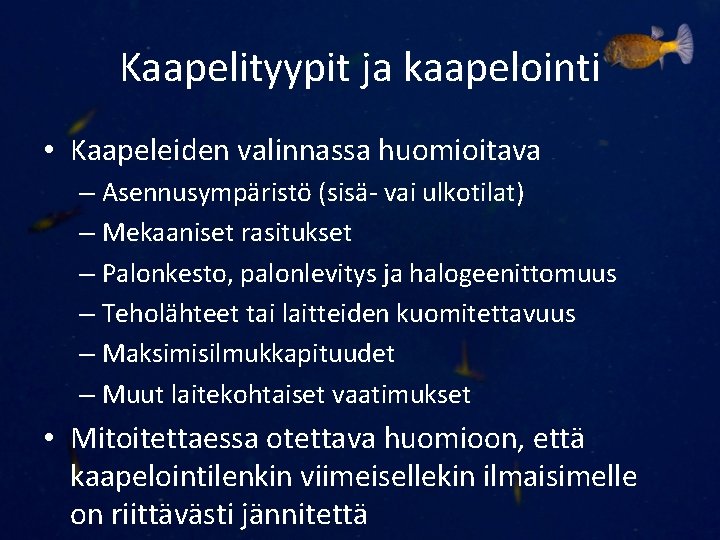 Kaapelityypit ja kaapelointi

• Kaapeleiden valinnassa huomioitava
– Asennusympäristö (sisä- vai ulkotilat)
– Mekaaniset rasitukset
– Palonkesto, palonlevitys ja halogeenittomuus
– Teholähteet tai laitteiden kuomitettavuus
– Maksimisilmukkapituudet
– Muut laitekohtaiset vaatimukset

• Mitoitettaessa otettava huomioon, että kaapelointilenkin viimeisellekin ilmaisimelle on riittävästi jännitettä